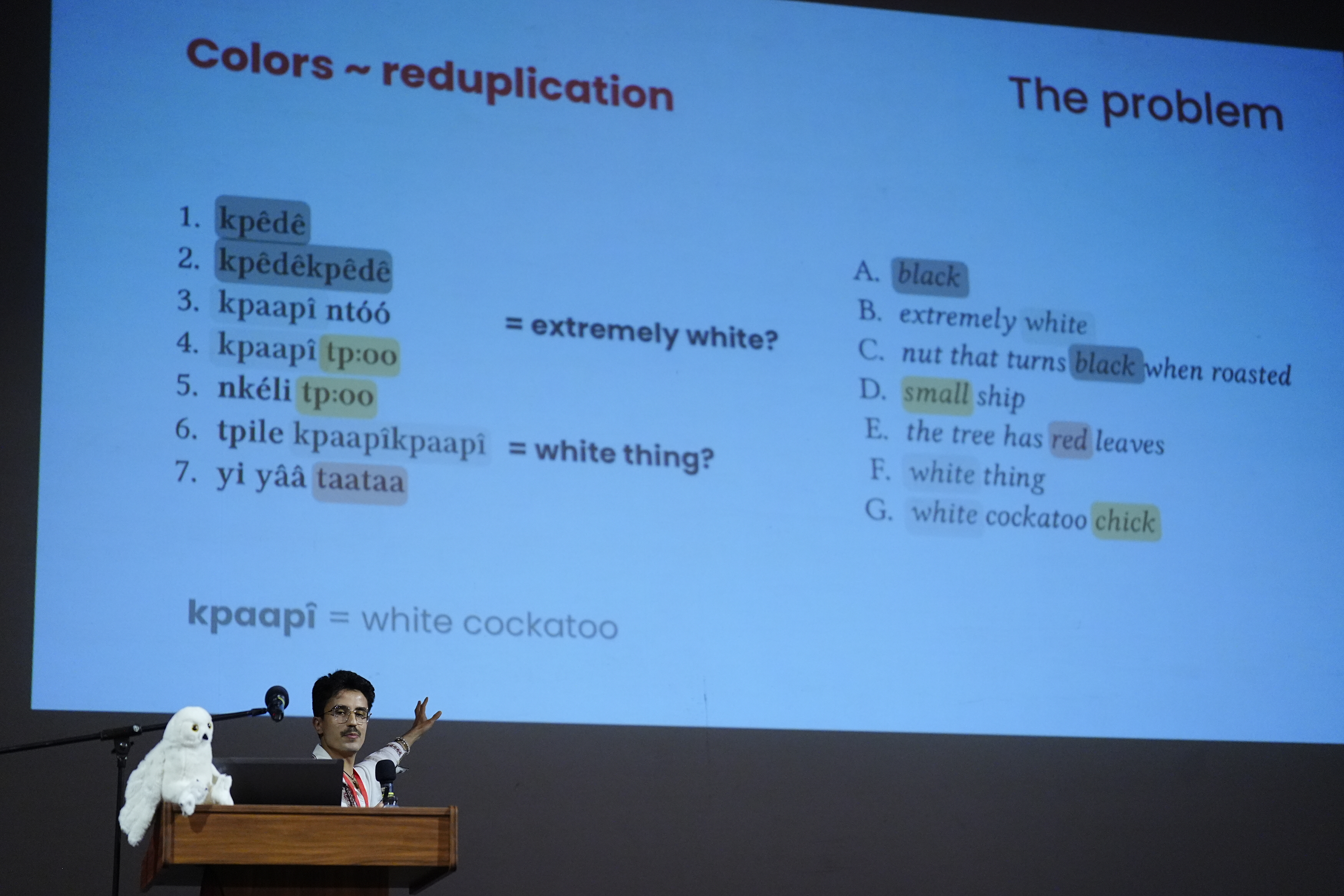 Colors ~ reduplication

The problem

1. kpêdê
2. kpêdêkpêdê
3. kpaapî ntóó
4. kpaapî tp:oo
5. nkéli tp:oo
6. tpile kpaapîkpaapî
7. yi yââ taataa

= extremely white?

= white thing?

A. black
B. extremely white
C. nut that turns black when roasted
D. small ship
E. the tree has red leaves
F. white thing
G. white cockatoo chick

kpaapî = white cockatoo